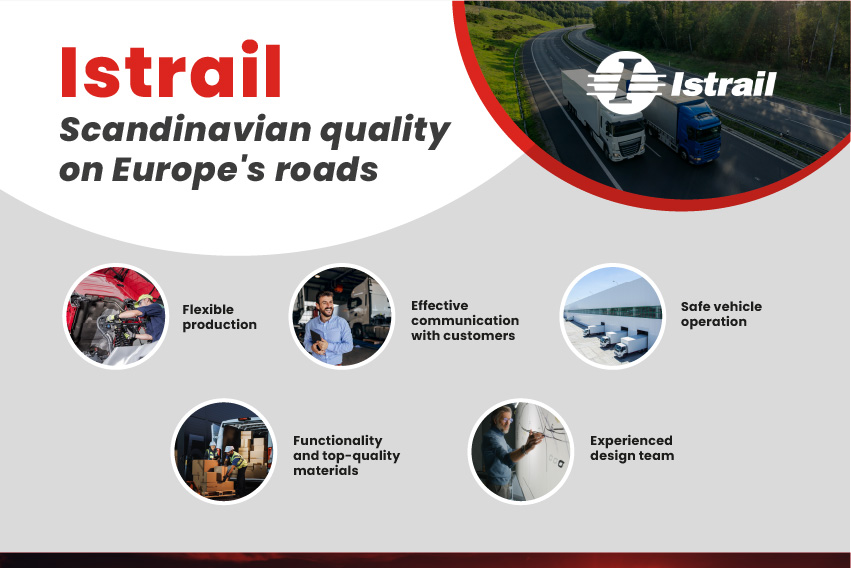 Istrail

Scandinavian quality on Europe's roads

Istrail

Flexible production

Effective communication with customers

Safe vehicle operation

Functionality and top-quality materials

Experienced design team